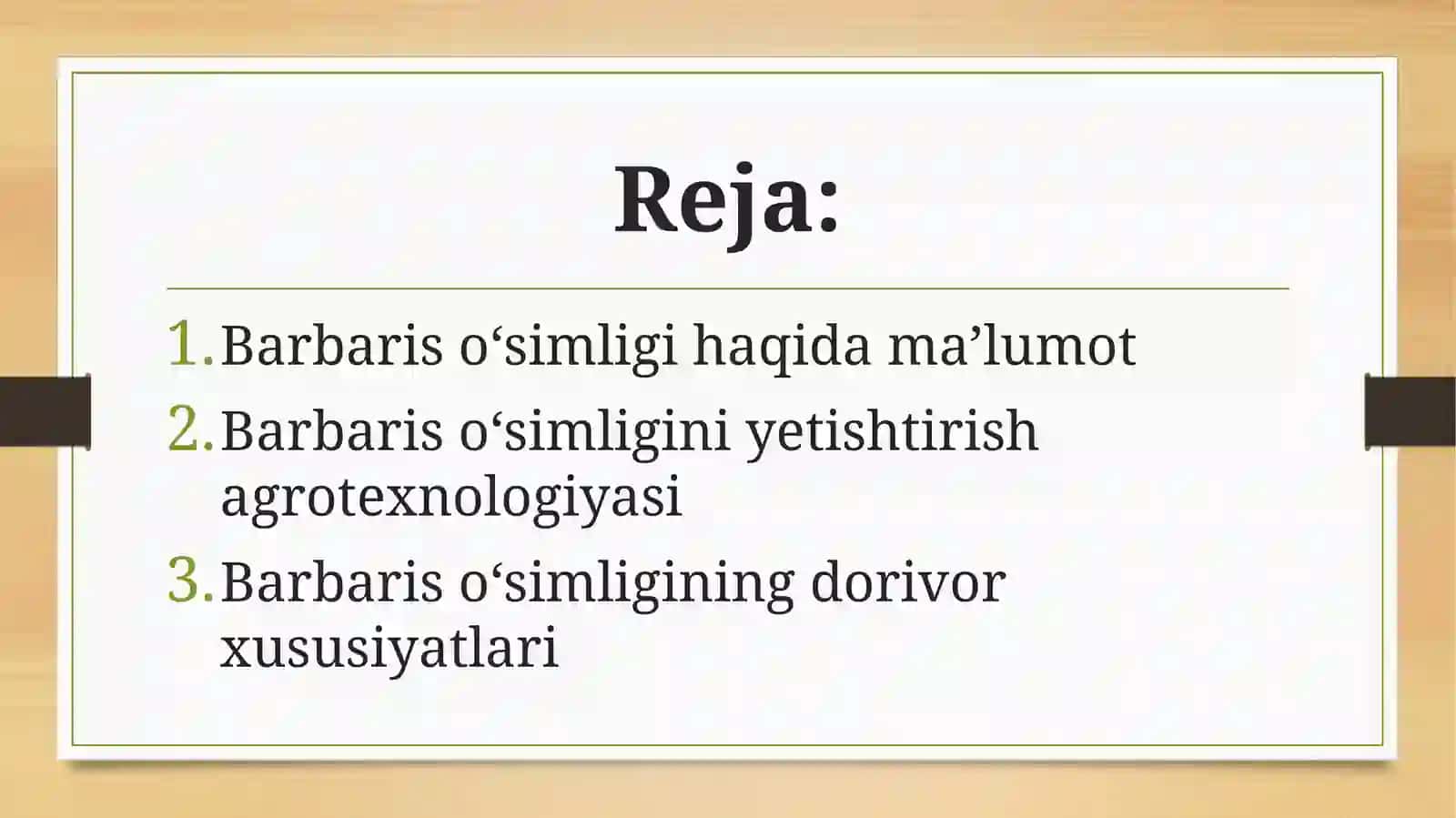 Reja:

1. Barbaris o‘simligi haqida ma’lumot
2. Barbaris o‘simligini yetishtirish agrotexnologiyasi
3. Barbaris o‘simligining dorivor xususiyatlari